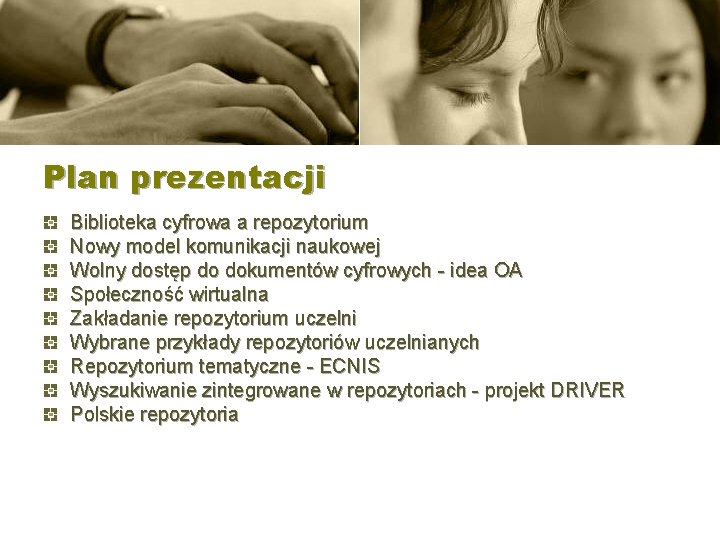 Plan prezentacji

Biblioteka cyfrowa a repozytorium
Nowy model komunikacji naukowej
Wolny dostęp do dokumentów cyfrowych - idea OA
Społeczność wirtualna
Zakładanie repozytorium uczelni
Wybrane przykłady repozytoriów uczelnianych
Repozytorium tematyczne - ECNIS
Wyszukiwanie zintegrowane w repozytoriach - projekt DRIVER
Polskie repozytoria